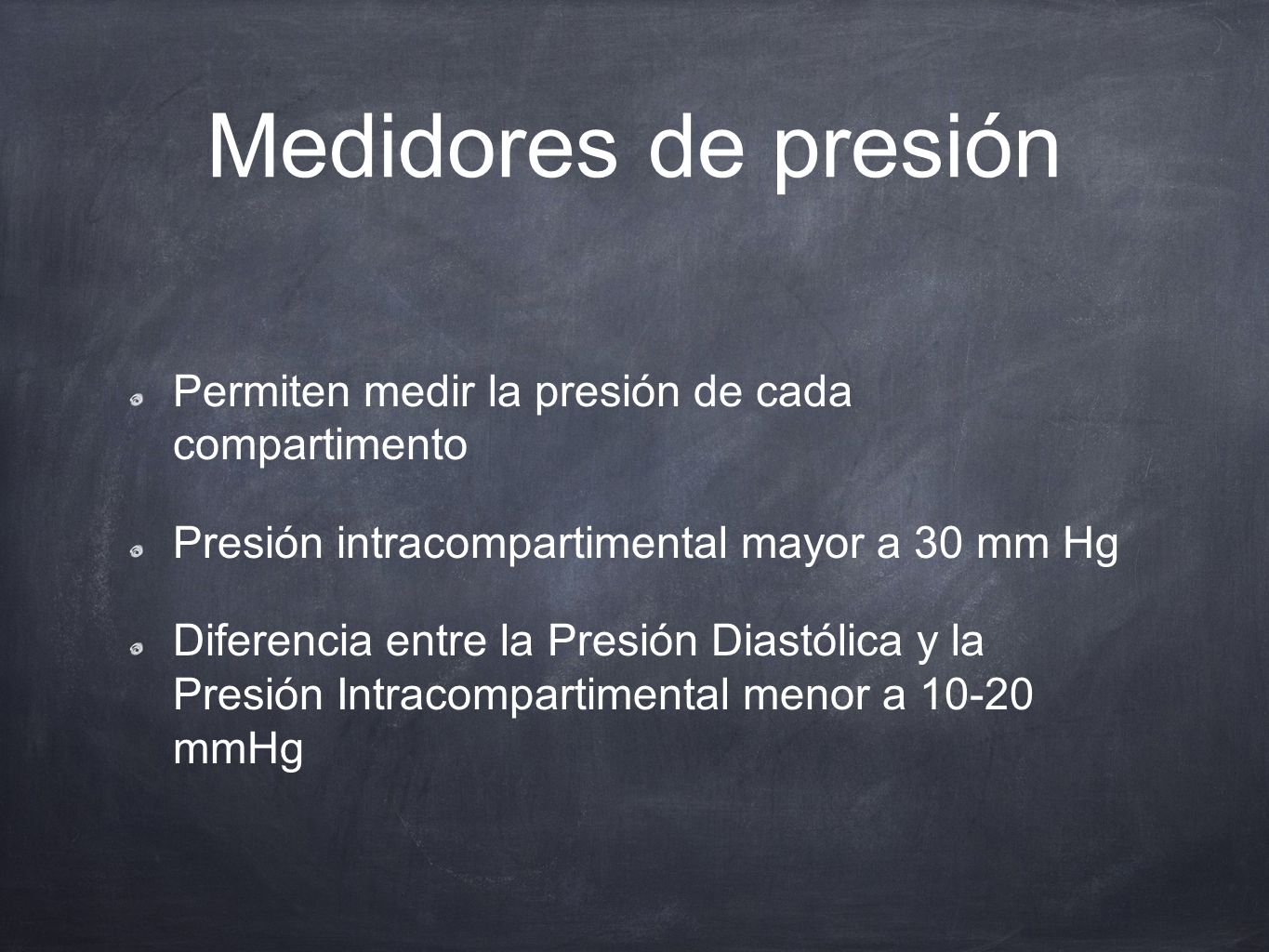 Medidores de presión

Permiten medir la presión de cada compartimento

Presión intracompartimental mayor a 30 mm Hg

Diferencia entre la Presión Diastólica y la Presión Intracompartimental menor a 10-20 mmHg